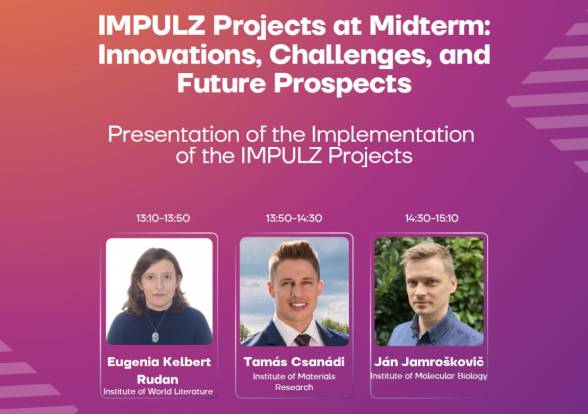 IMPULZ Projects at Midterm: Innovations, Challenges, and Future Prospects

Presentation of the Implementation of the IMPULZ Projects

13:10-13:50

Eugenia Kelbert Rudan
Institute of World Literature

13:50-14:30

Tamás Csanádi
Institute of Materials Research

14:30-15:10

Ján Jamroškovič
Institute of Molecular Biology